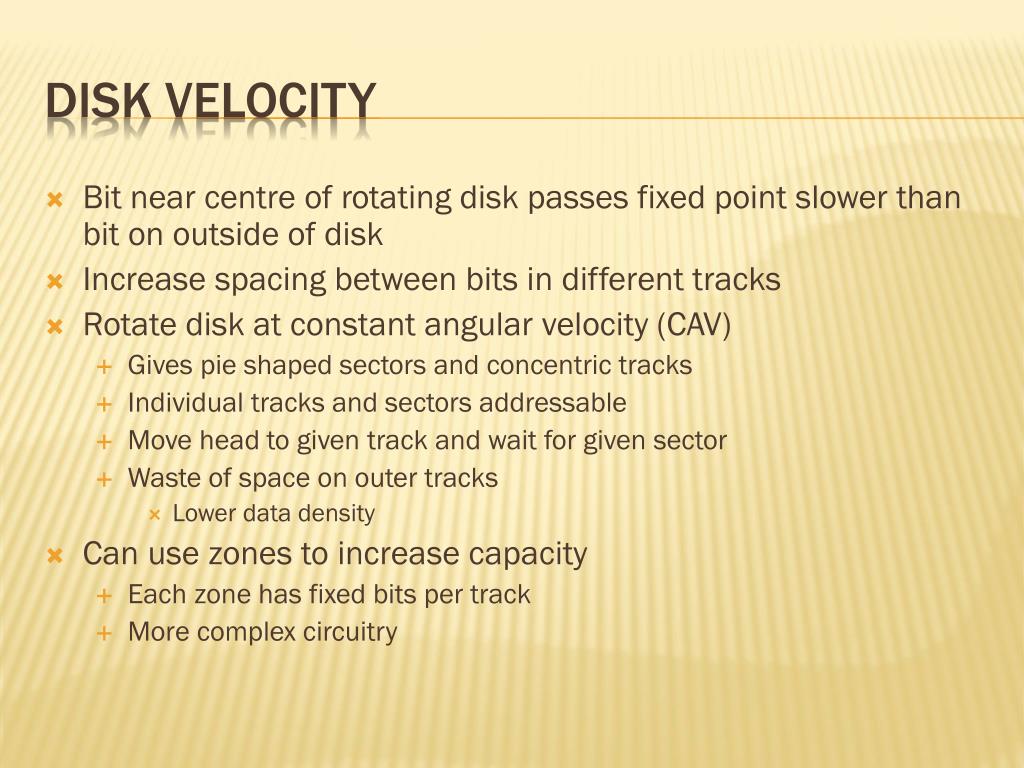 DISK VELOCITY

Bit near centre of rotating disk passes fixed point slower than bit on outside of disk

Increase spacing between bits in different tracks

Rotate disk at constant angular velocity (CAV)

Gives pie shaped sectors and concentric tracks

Individual tracks and sectors addressable

Move head to given track and wait for given sector

Waste of space on outer tracks

Lower data density

Can use zones to increase capacity

Each zone has fixed bits per track

More complex circuitry